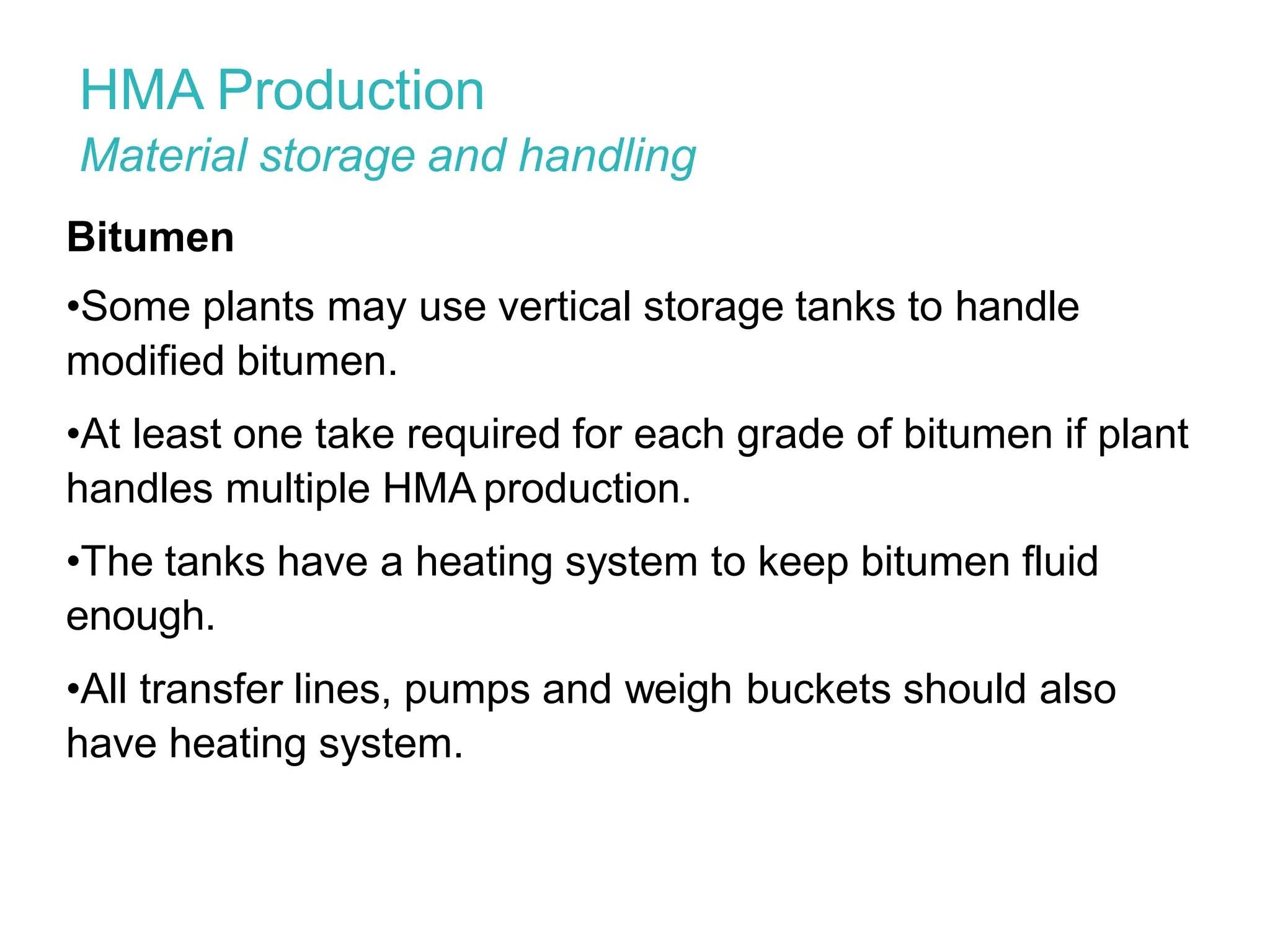 HMA Production
Material storage and handling

Bitumen

•Some plants may use vertical storage tanks to handle modified bitumen.

•At least one take required for each grade of bitumen if plant handles multiple HMA production.

•The tanks have a heating system to keep bitumen fluid enough.

•All transfer lines, pumps and weigh buckets should also have heating system.